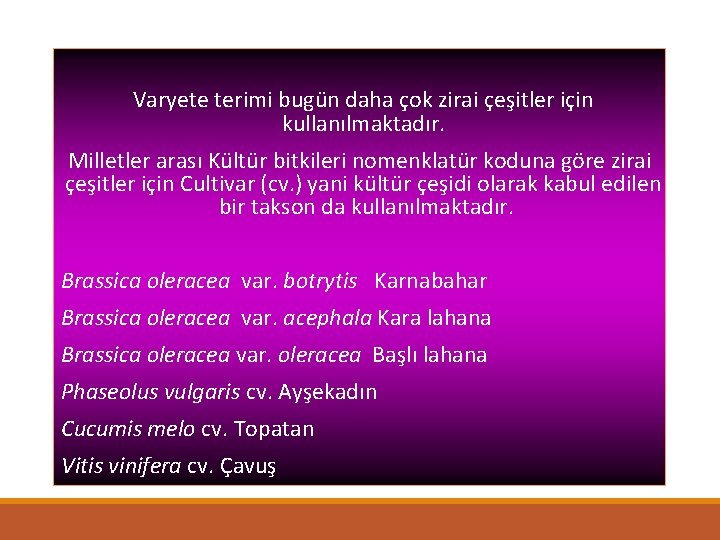 Varyete terimi bugün daha çok zirai çeşitler için kullanılmaktadır.

Milletler arası Kültür bitkileri nomenklatür koduna göre zirai çeşitler için Cultivar (cv.) yani kültür çeşidi olarak kabul edilen bir takson da kullanılmaktadır.

Brassica oleracea var. botrytis Karnabahar

Brassica oleracea var. acephala Kara lahana

Brassica oleracea var. oleracea Başlı lahana

Phaseolus vulgaris cv. Ayşekadın

Cucumis melo cv. Topatan

Vitis vinifera cv. Çavuş